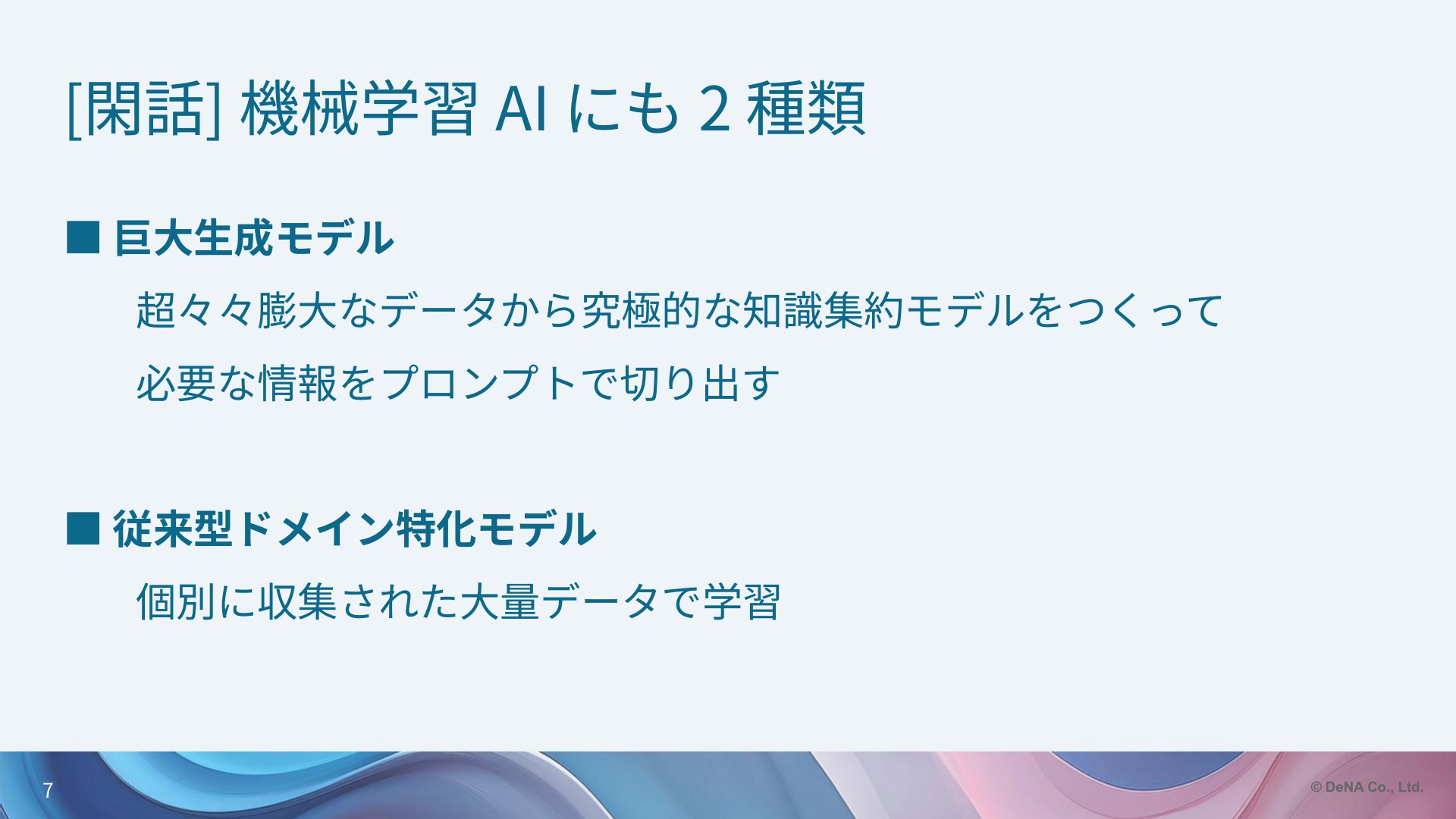 [閑話] 機械学習 AI にも 2 種類

■ 巨大生成モデル

超々々膨大なデータから究極的な知識集約モデルをつくって

必要な情報をプロンプトで切り出す

■ 従来型ドメイン特化モデル

個別に収集された大量データで学習

7

© DeNA Co., Ltd.